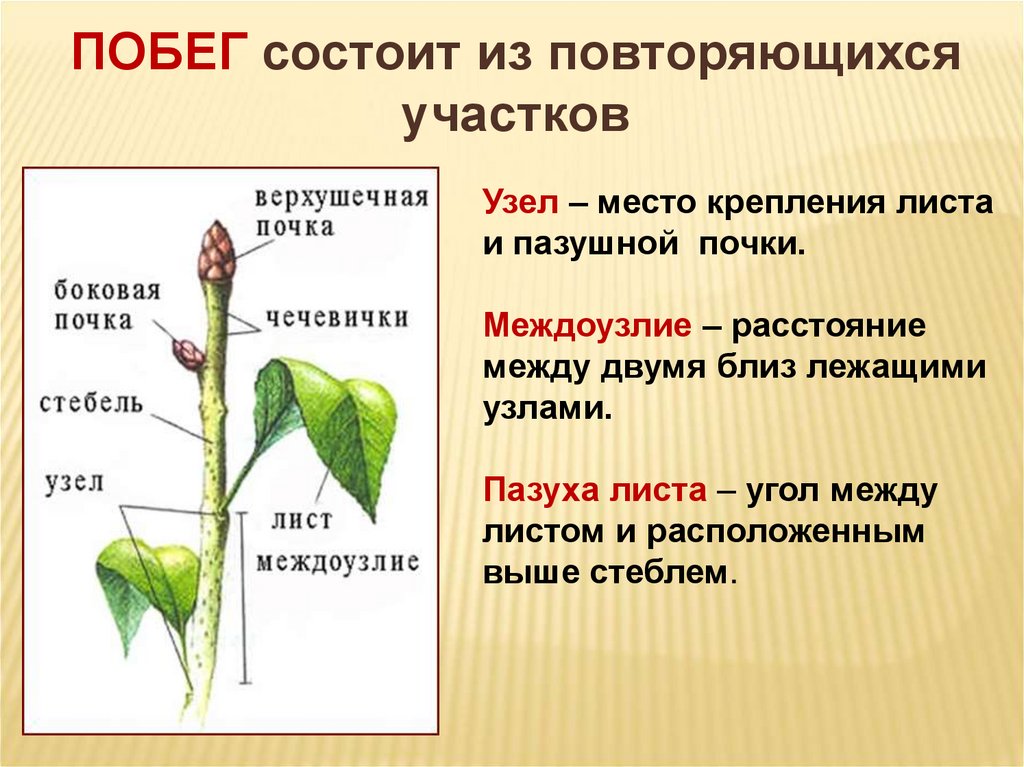 ПОБЕГ состоит из повторяющихся участков

верхушечная почка

боковая почка

чечевички

стебель

узел

лист

междоузлие

Узел – место крепления листа и пазушной почки.

Междоузлие – расстояние между двумя близ лежащими узлами.

Пазуха листа – угол между листом и расположенным выше стеблем.